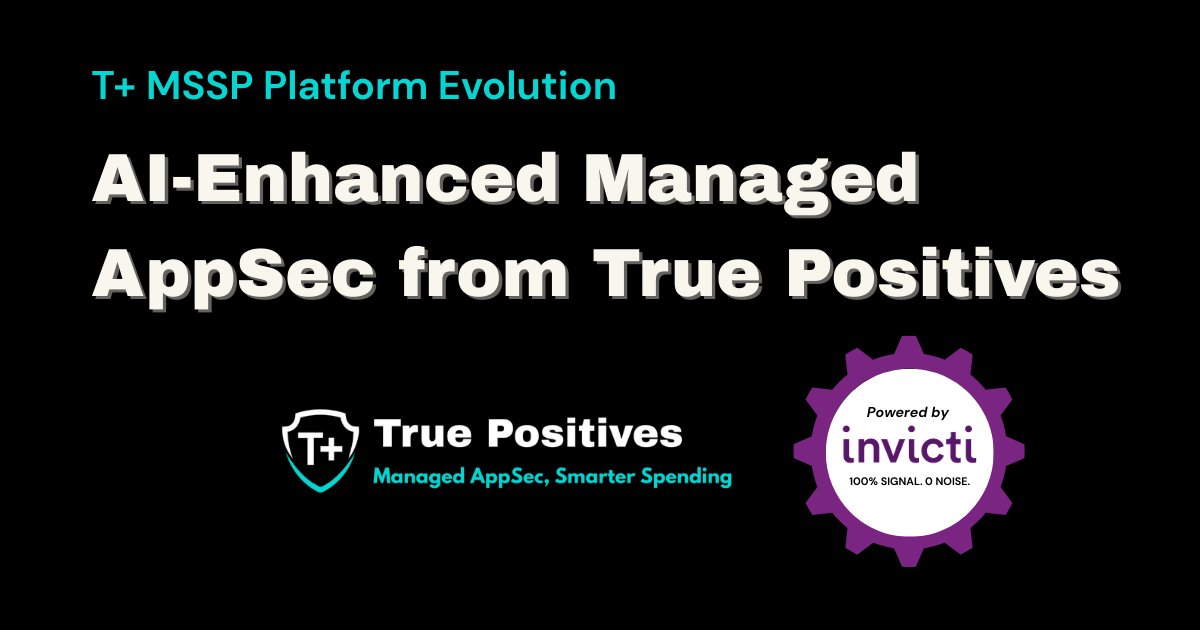 T+ MSSP Platform Evolution

AI-Enhanced Managed AppSec from True Positives

T+ True Positives
Managed AppSec, Smarter Spending

Powered by
invicti
100% SIGNAL. 0 NOISE.